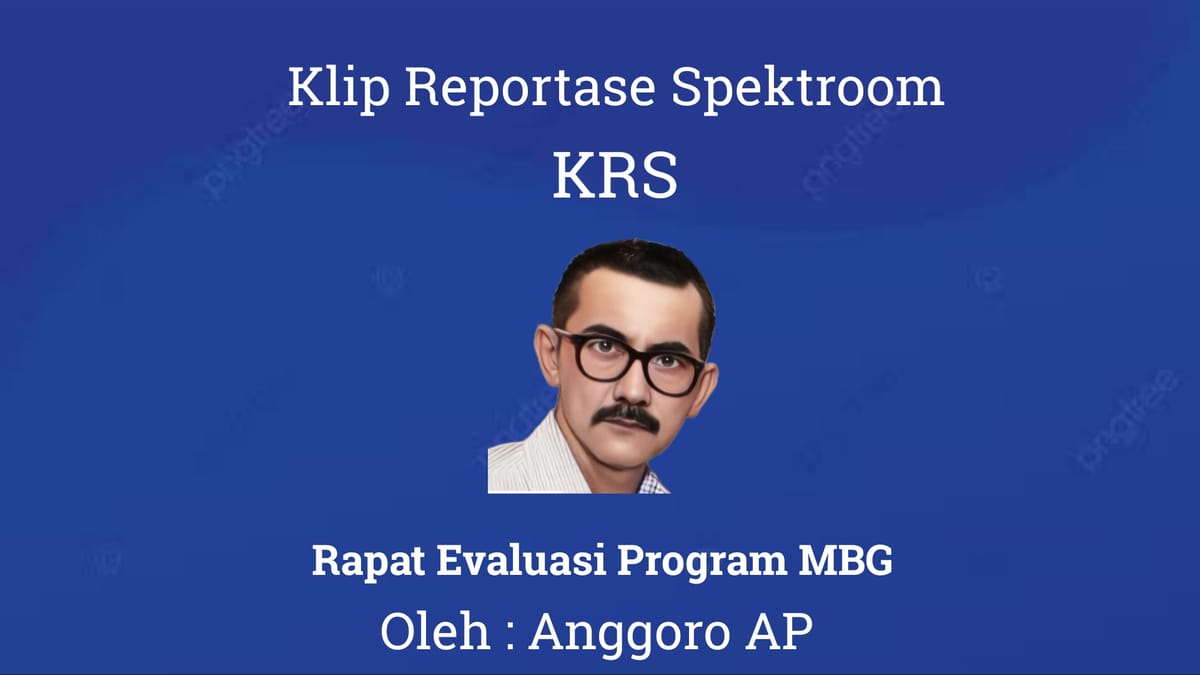 Klip Reportase Spektroom

KRS

Rapat Evaluasi Program MBG

Oleh : Anggoro AP